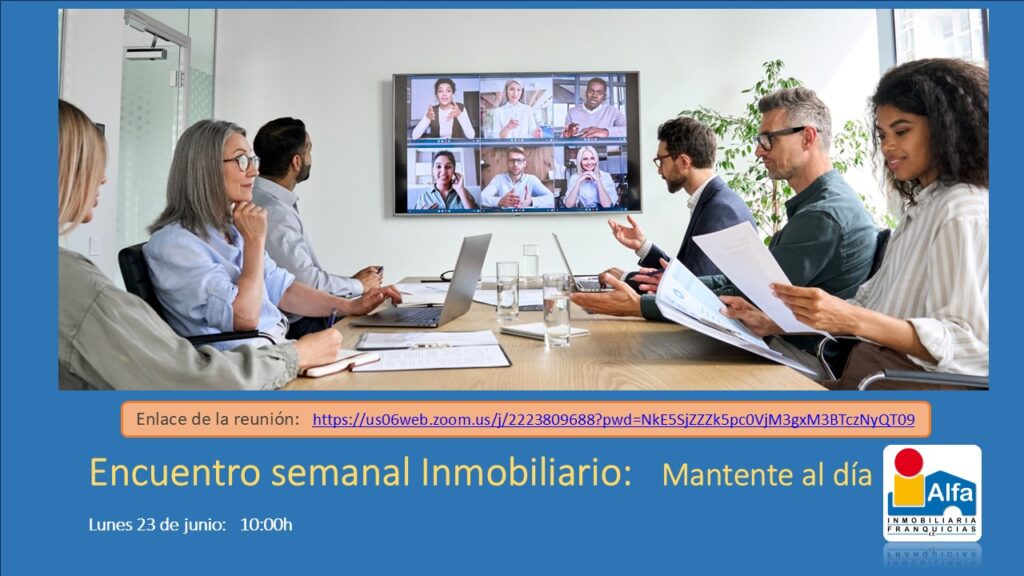 Enlace de la reunión: https://us06web.zoom.us/j/2223809688?pwd=NkE5SjZZZk5pc0VjM3gxM3BTczNyQT09

Encuentro semanal Inmobiliario: Mantente al día

Lunes 23 de junio: 10:00h

Alfa
INMOBILIARIA
FRANQUICIAS